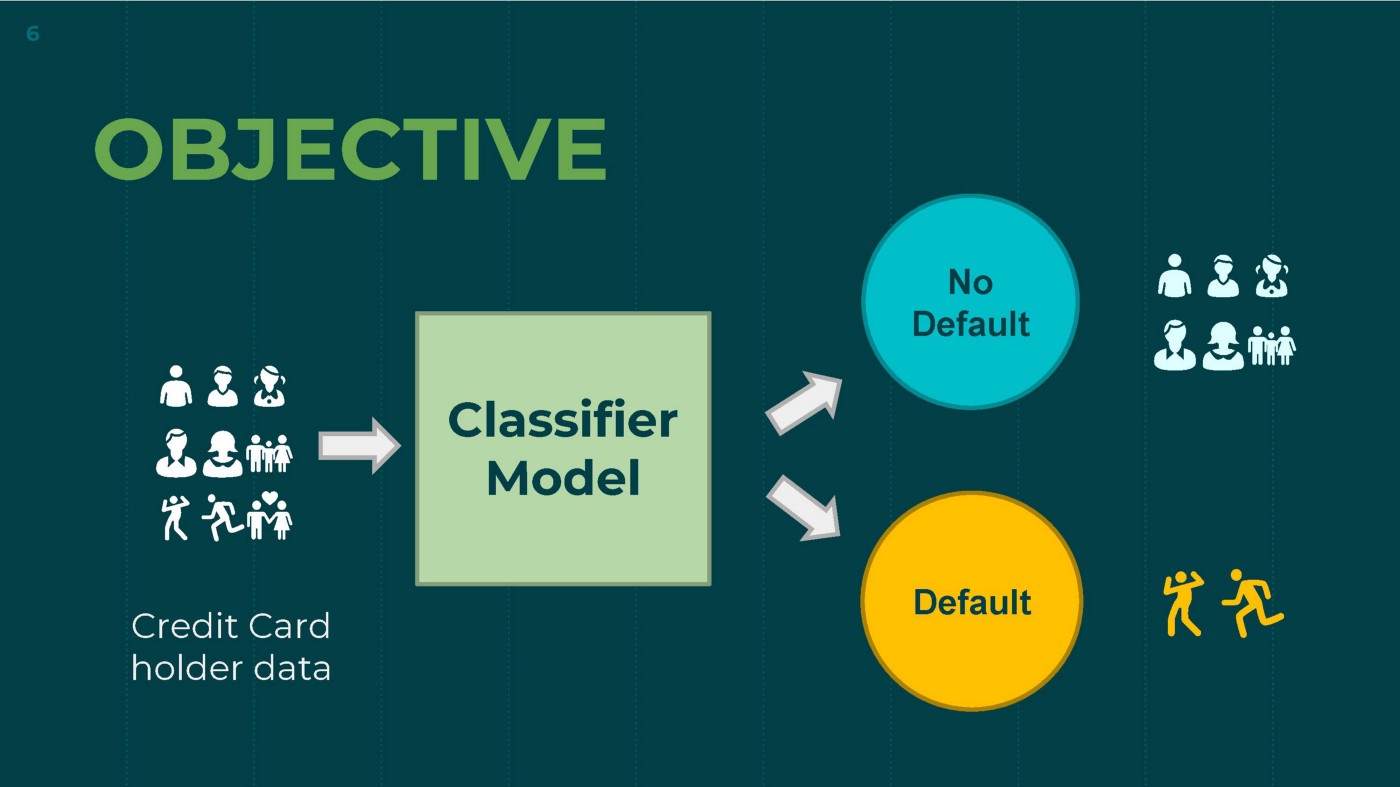 6

OBJECTIVE

Credit Card holder data

Classifier Model

No Default

Default